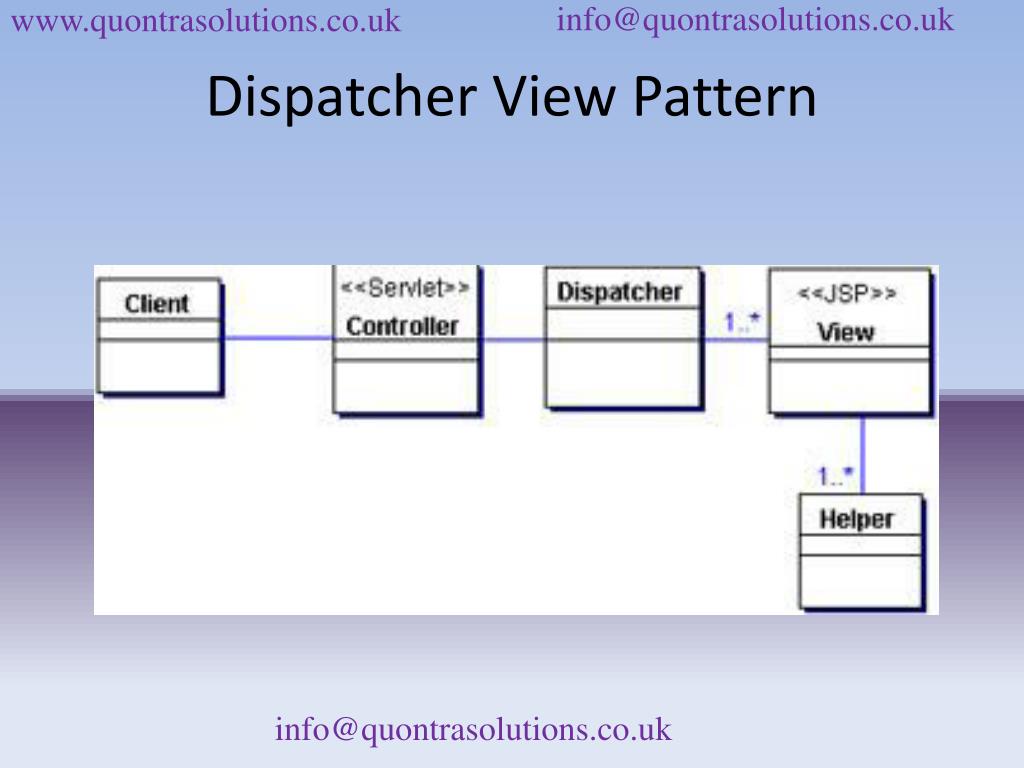 www.quontrasolutions.co.uk info@quontrasolutions.co.uk

Dispatcher View Pattern

Client

<<Servlet>>
Controller

Dispatcher

1..*

<<JSP>>
View

1..*

Helper

info@quontrasolutions.co.uk